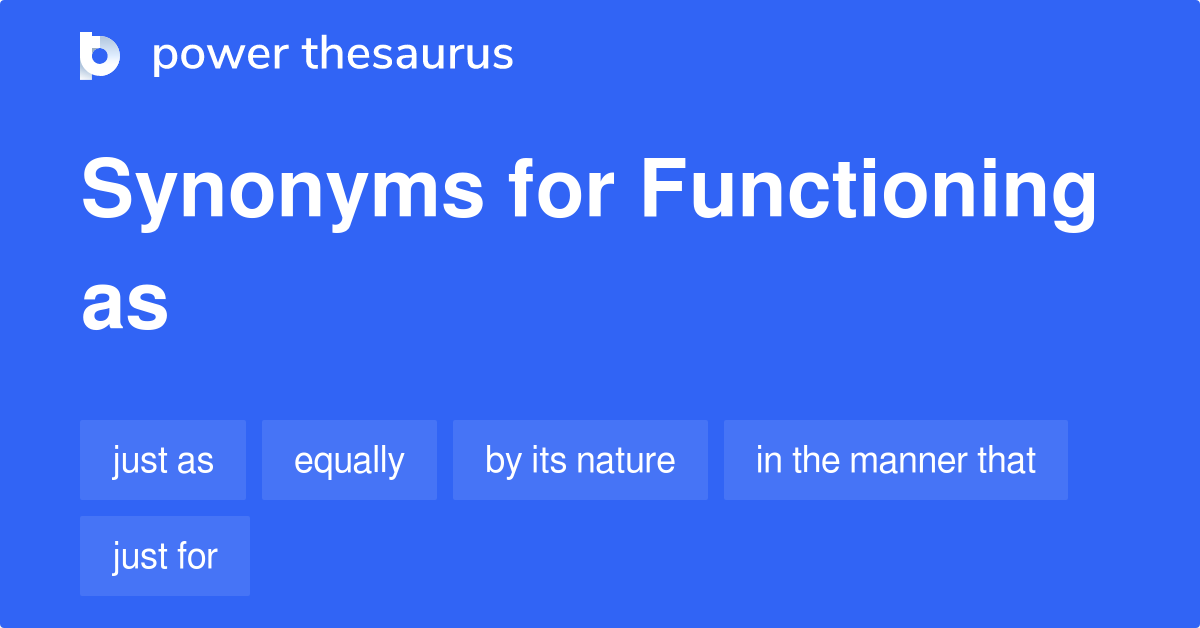 power thesaurus

Synonyms for Functioning as

just as
equally
by its nature
in the manner that
just for